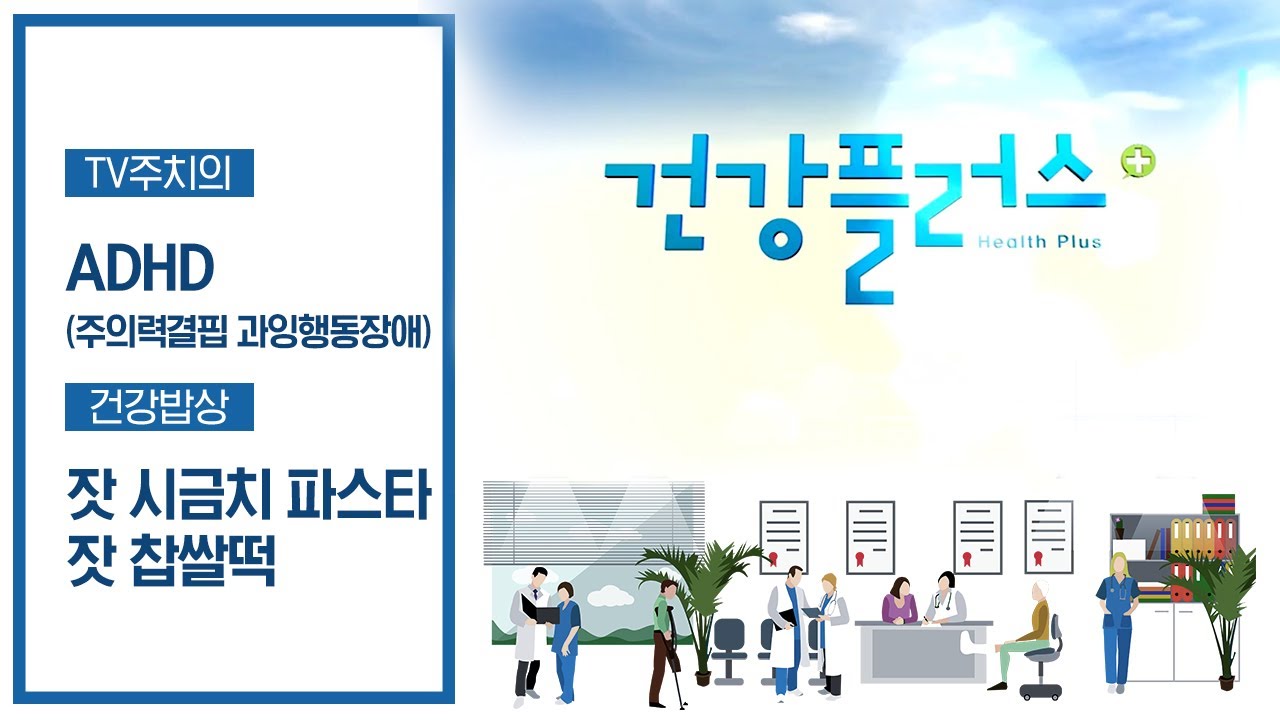 TV주치의

ADHD
(주의력결핍 과잉행동장애)

건강밥상

잣 시금치 파스타
잣 찹쌀떡

건강플러스
Health Plus